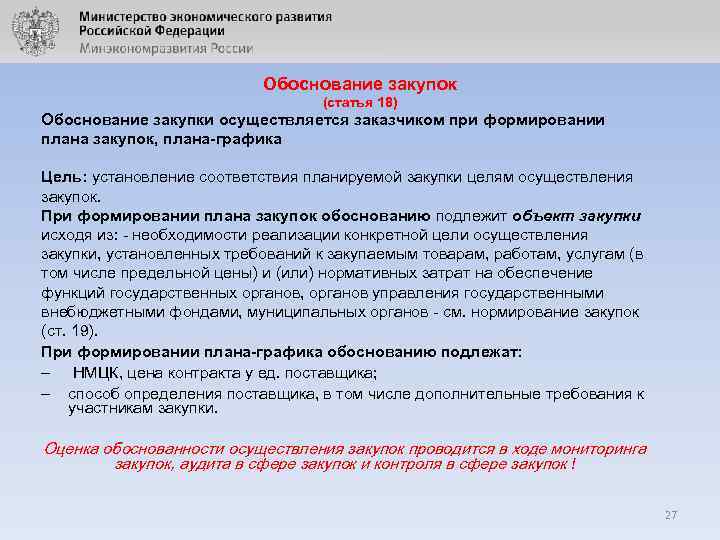 Министерство экономического развития Российской Федерации
Минэкономразвития России

Обоснование закупок
(статья 18)

Обоснование закупки осуществляется заказчиком при формировании плана закупок, плана-графика

Цель: установление соответствия планируемой закупки целям осуществления закупок.
При формировании плана закупок обоснованию подлежит объект закупки исходя из: - необходимости реализации конкретной цели осуществления закупки, установленных требований к закупаемым товарам, работам, услугам (в том числе предельной цены) и (или) нормативных затрат на обеспечение функций государственных органов, органов управления государственными внебюджетными фондами, муниципальных органов - см. нормирование закупок (ст. 19).
При формировании плана-графика обоснованию подлежат:
– НМЦК, цена контракта у ед. поставщика;
– способ определения поставщика, в том числе дополнительные требования к участникам закупки.

Оценка обоснованности осуществления закупок проводится в ходе мониторинга закупок, аудита в сфере закупок и контроля в сфере закупок !

27